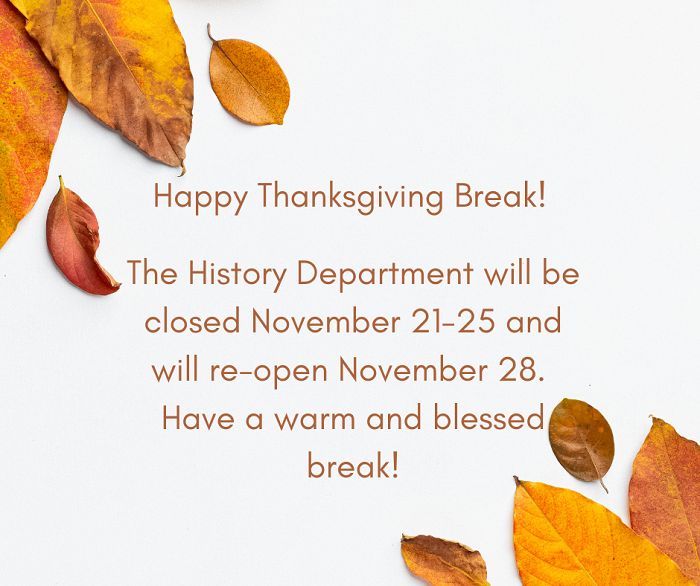 Happy Thanksgiving Break!

The History Department will be closed November 21-25 and will re-open November 28. Have a warm and blessed break!